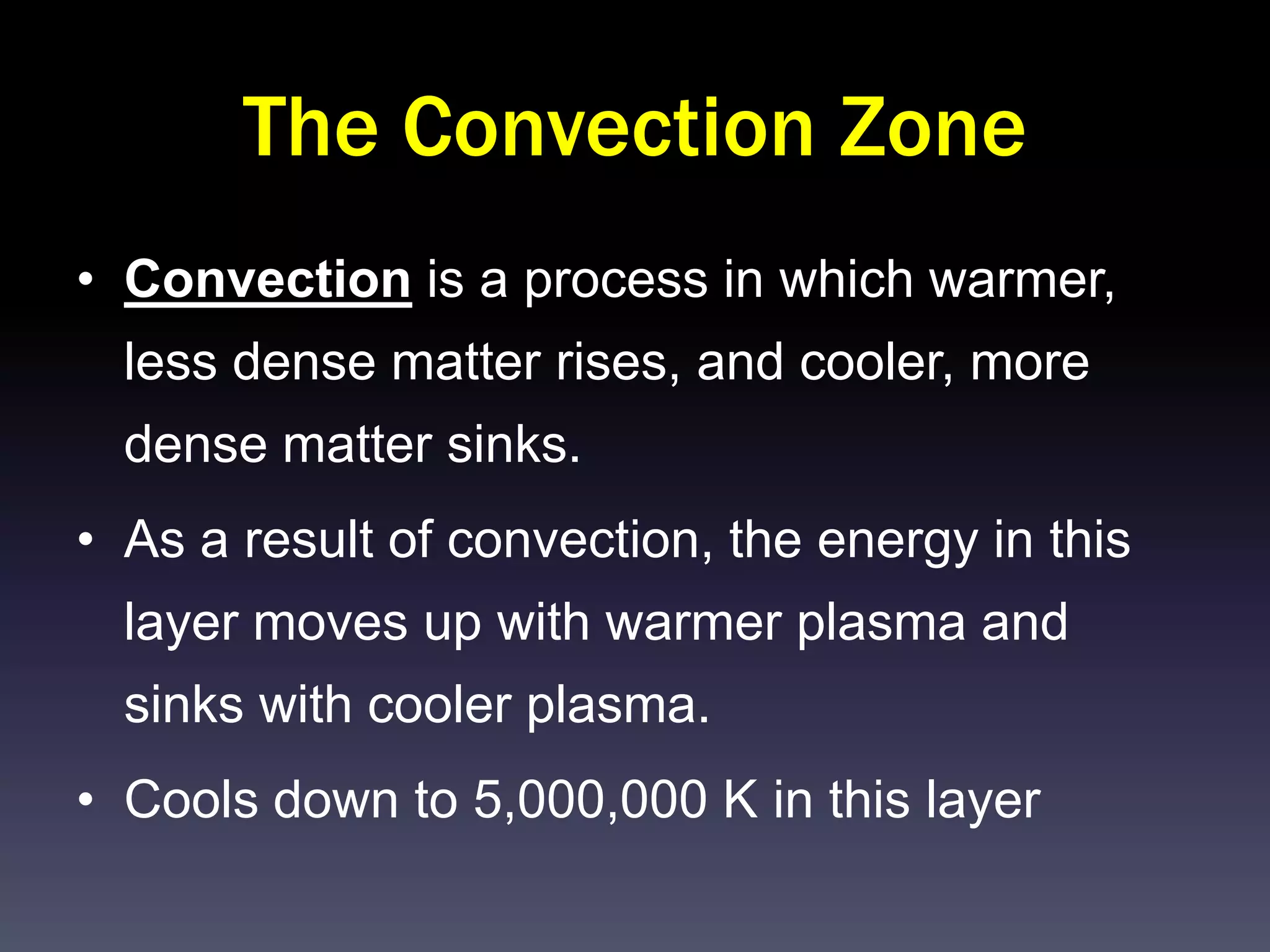 The Convection Zone

• Convection is a process in which warmer, less dense matter rises, and cooler, more dense matter sinks.

• As a result of convection, the energy in this layer moves up with warmer plasma and sinks with cooler plasma.

• Cools down to 5,000,000 K in this layer